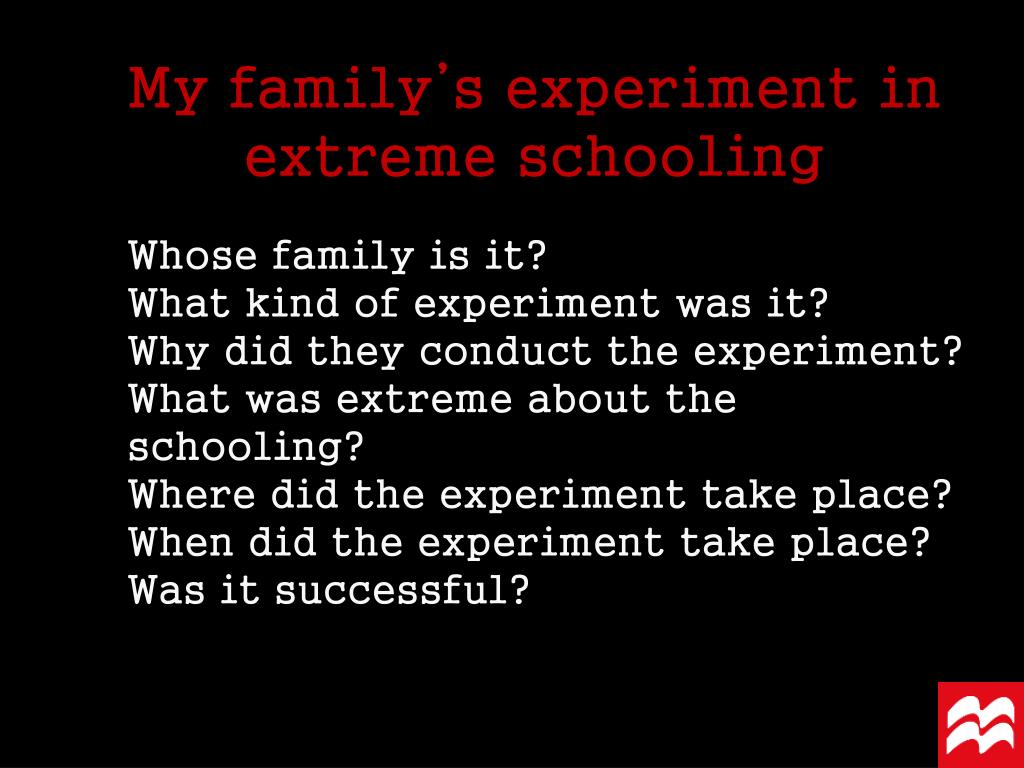 My family's experiment in extreme schooling

Whose family is it?
What kind of experiment was it?
Why did they conduct the experiment?
What was extreme about the schooling?
Where did the experiment take place?
When did the experiment take place?
Was it successful?